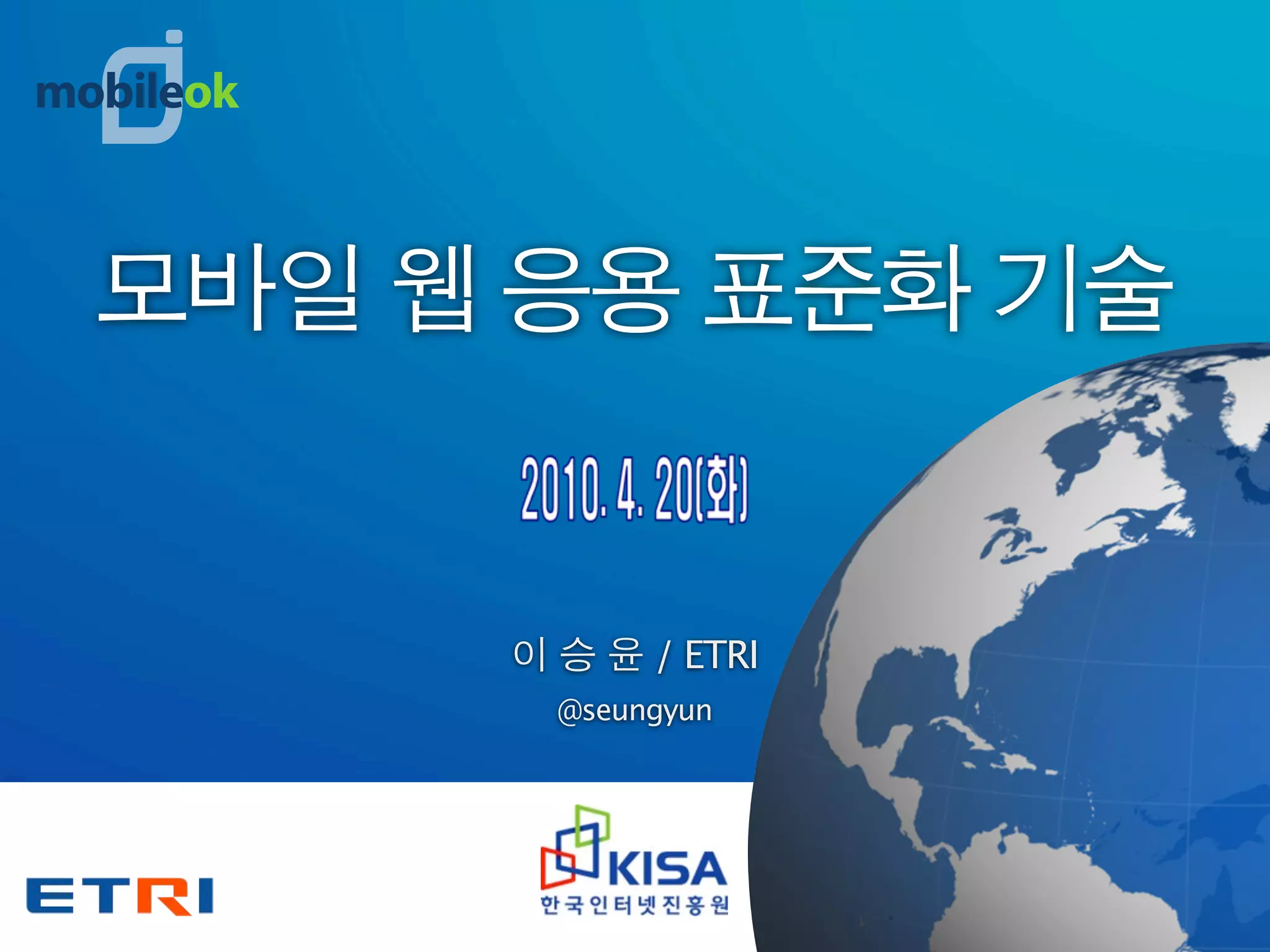 mobileok

모바일 웹 응용 표준화 기술

2010. 4. 20(화)

이 승 윤 / ETRI

@seungyun

ETRI

KISA
한국인터넷진흥원